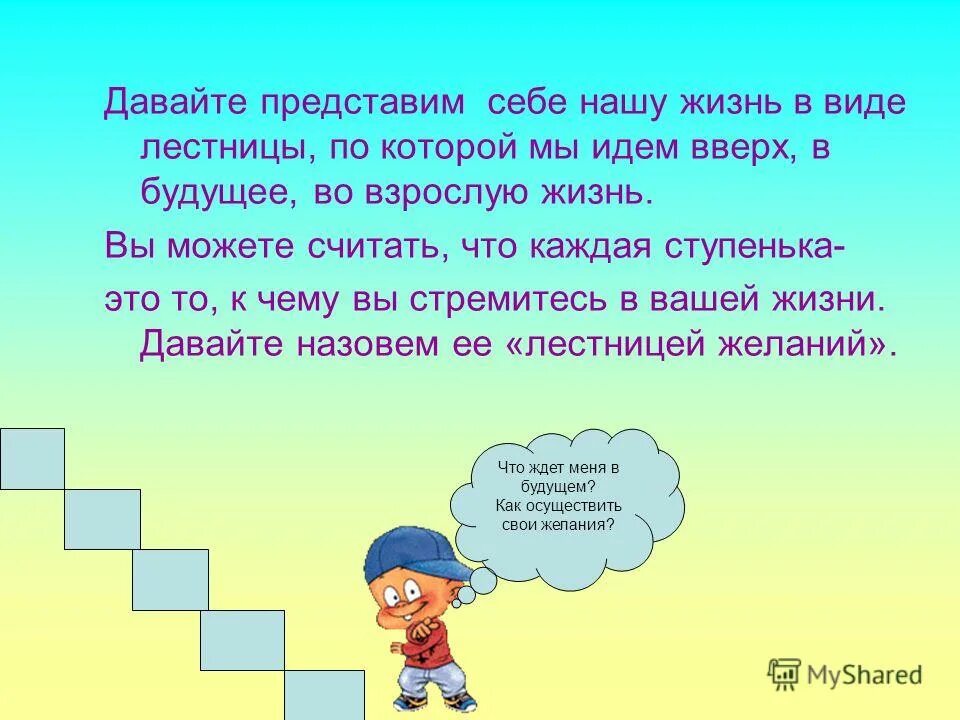 Давайте представим себе нашу жизнь в виде лестницы, по которой мы идем вверх, в будущее, во взрослую жизнь.

Вы можете считать, что каждая ступенька-

это то, к чему вы стремитесь в вашей жизни. Давайте назовем ее «лестницей желаний».

Что ждет меня в будущем? Как осуществить свои желания?

MyShared